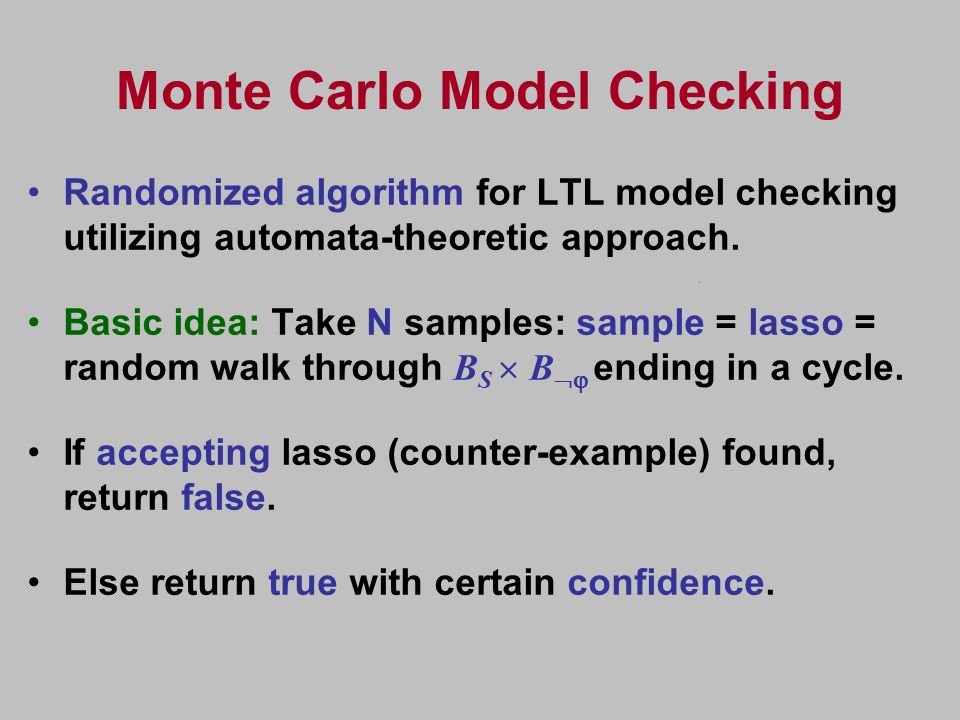 Monte Carlo Model Checking

• Randomized algorithm for LTL model checking utilizing automata-theoretic approach.

• Basic idea: Take N samples: sample = lasso = random walk through $B_S \times B_{\neg\varphi}$ ending in a cycle.

• If accepting lasso (counter-example) found, return false.

• Else return true with certain confidence.